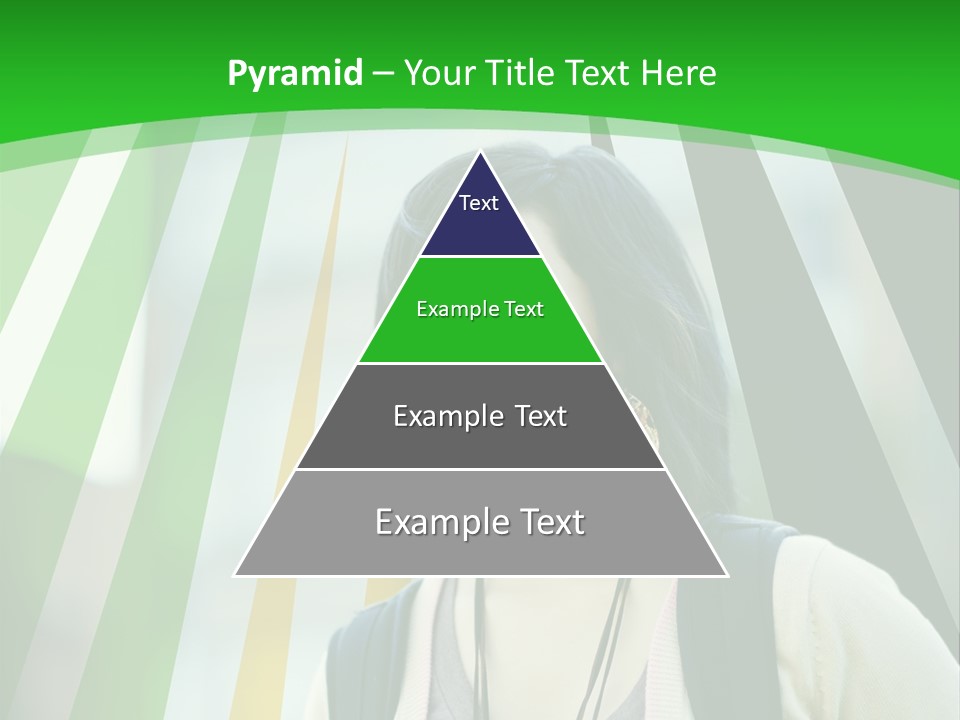 Pyramid – Your Title Text Here

Text

Example Text

Example Text

Example Text